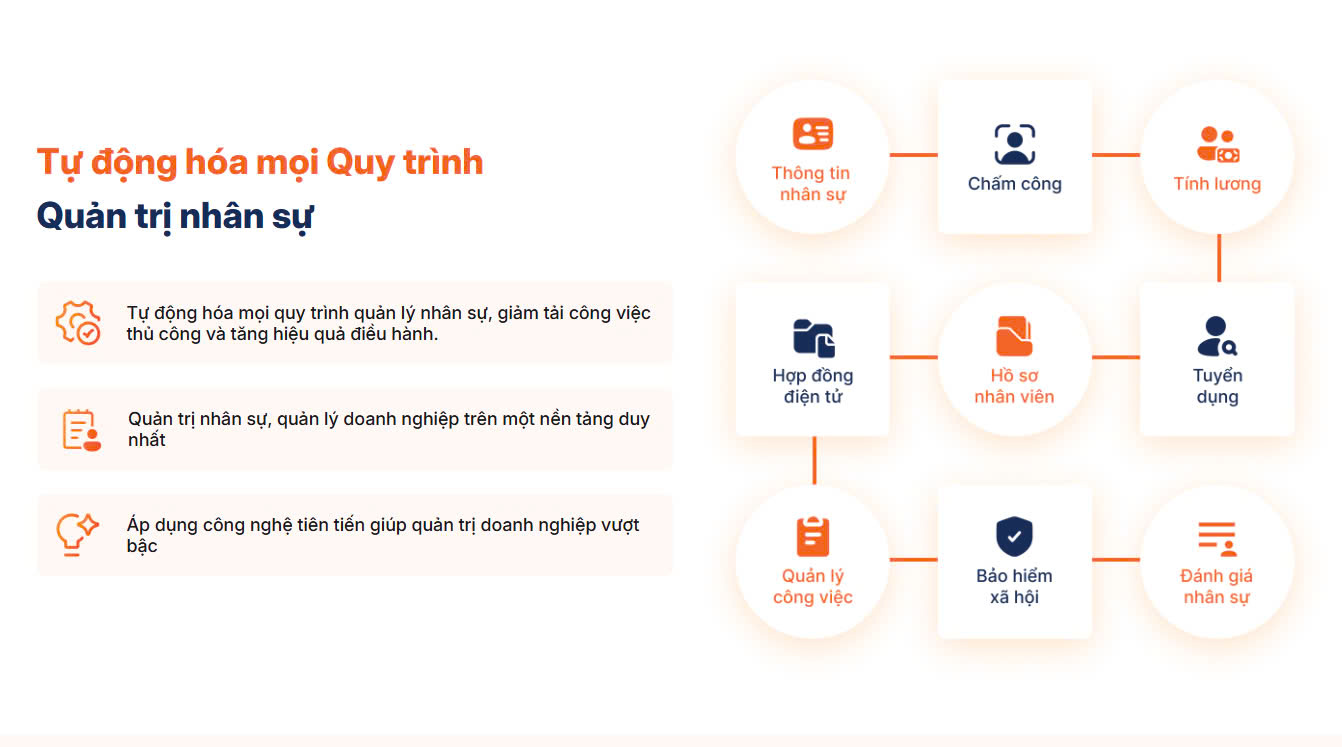 Tự động hóa mọi Quy trình
Quản trị nhân sự

Tự động hóa mọi quy trình quản lý nhân sự, giảm tải công việc thủ công và tăng hiệu quả điều hành.

Quản trị nhân sự, quản lý doanh nghiệp trên một nền tảng duy nhất

Áp dụng công nghệ tiên tiến giúp quản trị doanh nghiệp vượt bậc

Thông tin nhân sự

Chấm công

Tính lương

Hợp đồng điện tử

Hồ sơ nhân viên

Tuyển dụng

Quản lý công việc

Bảo hiểm xã hội

Đánh giá nhân sự